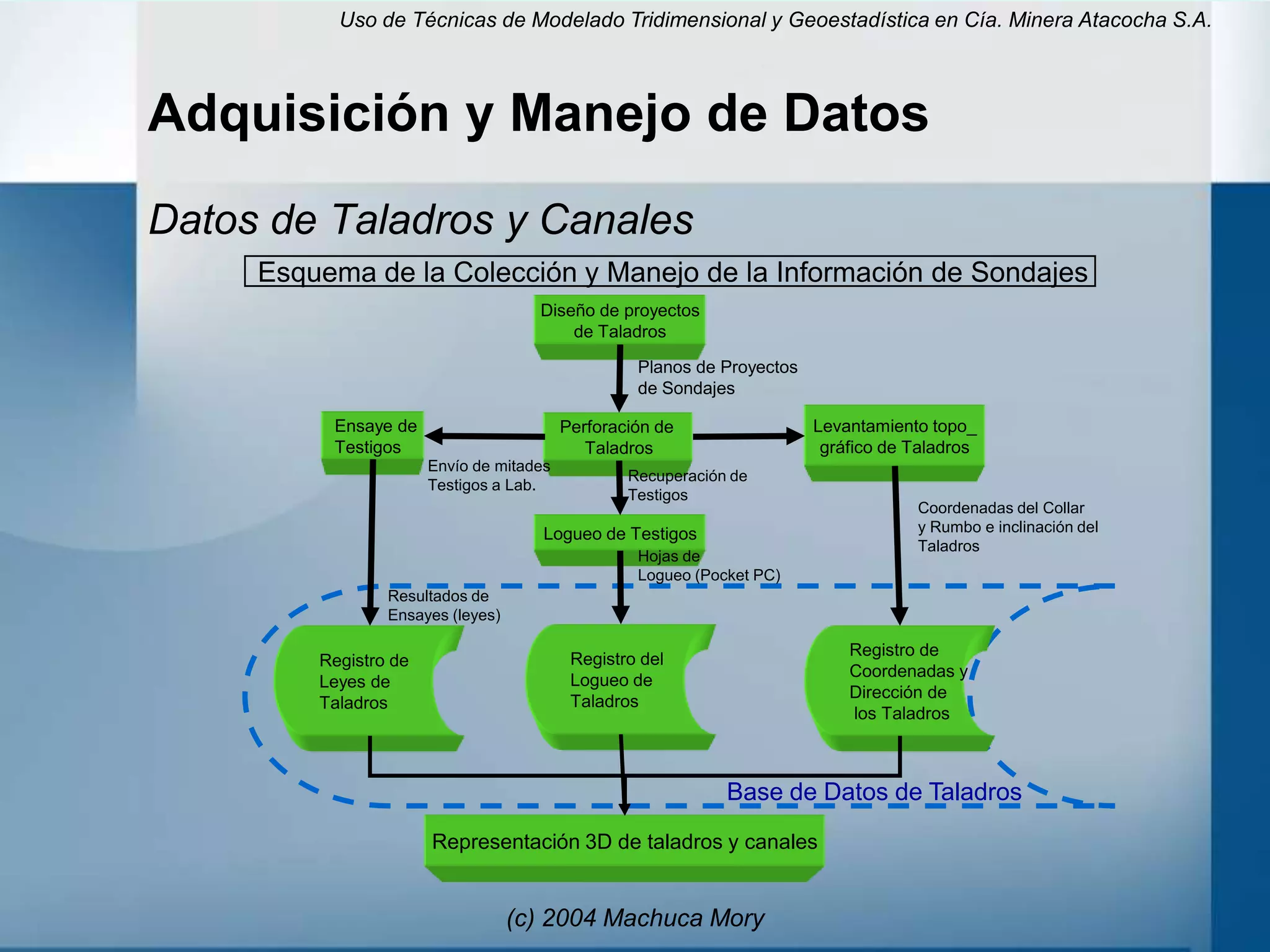 Uso de Técnicas de Modelado Tridimensional y Geoestadística en Cía. Minera Atacocha S.A.

Adquisición y Manejo de Datos

Datos de Taladros y Canales

Esquema de la Colección y Manejo de la Información de Sondajes

Diseño de proyectos de Taladros

Planos de Proyectos de Sondajes

Ensaye de Testigos

Perforación de Taladros

Levantamiento topo_ gráfico de Taladros

Envío de mitades Testigos a Lab.

Recuperación de Testigos

Coordenadas del Collar y Rumbo e inclinación del Taladros

Logueo de Testigos

Hojas de Logueo (Pocket PC)

Resultados de Ensayes (leyes)

Registro de Leyes de Taladros

Registro del Logueo de Taladros

Registro de Coordenadas y Dirección de los Taladros

Base de Datos de Taladros

Representación 3D de taladros y canales

(c) 2004 Machuca Mory